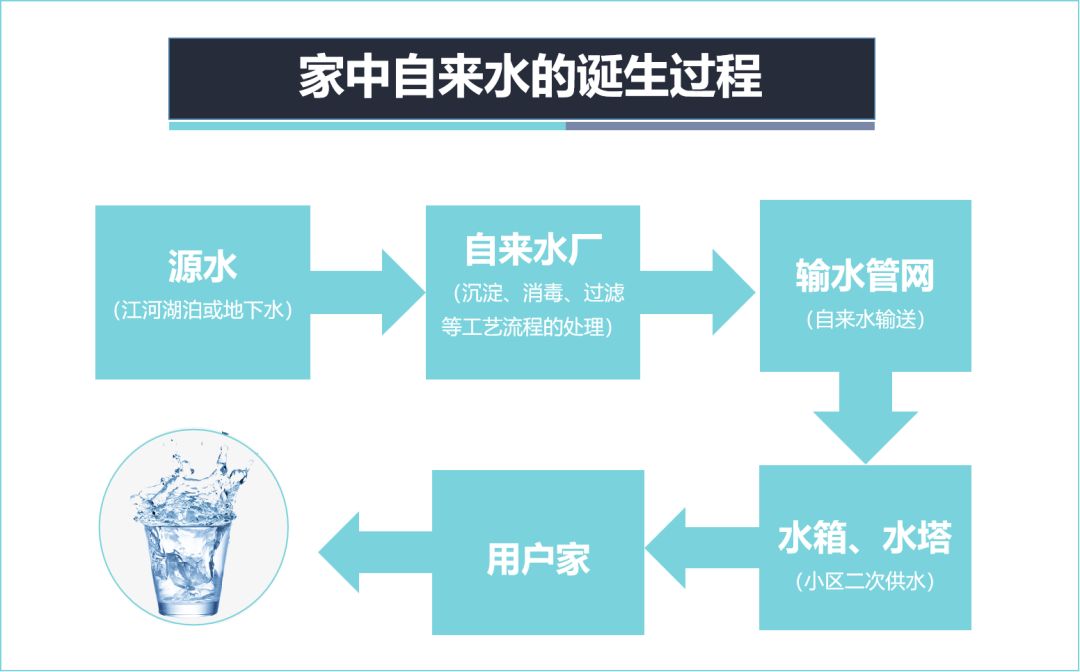 家中自来水的诞生过程

源水
（江河湖泊或地下水）

自来水厂
（沉淀、消毒、过滤等工艺流程的处理）

输水管网
（自来水输送）

水箱、水塔
（小区二次供水）

用户家